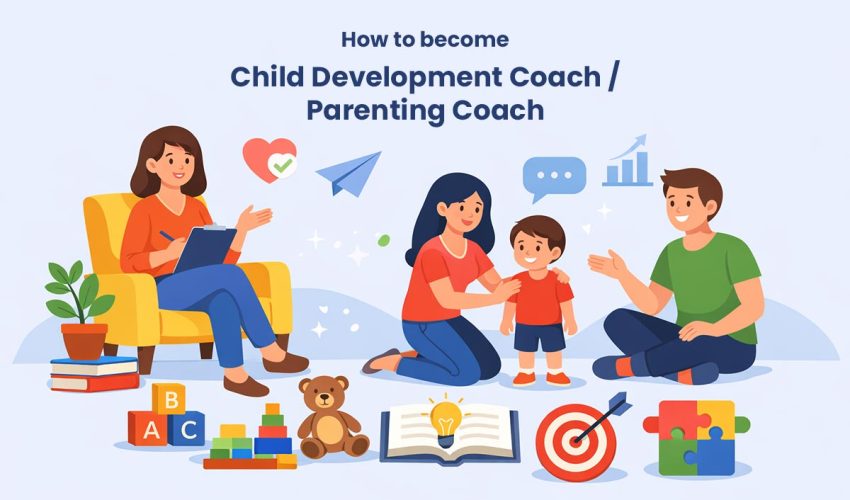 How to become

Child Development Coach / Parenting Coach

B
A C